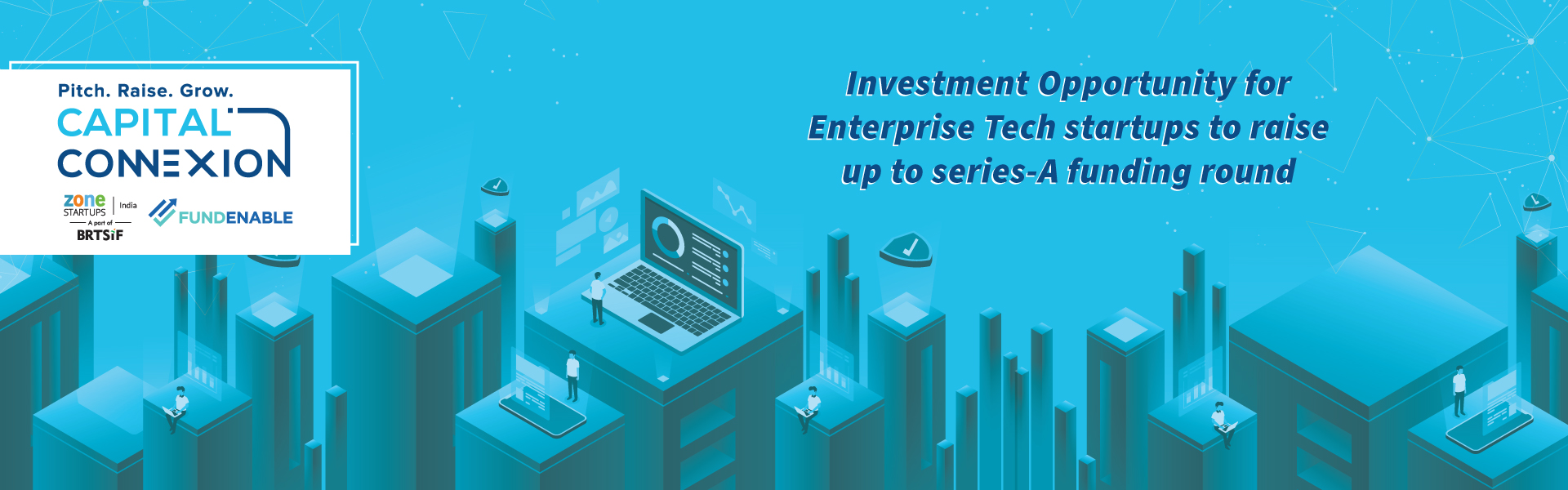 Pitch. Raise. Grow.
CAPITAL
CONNEXION

zone STARTUPS India
A part of
BRTSiF

FUNDENABLE

Investment Opportunity for Enterprise Tech startups to raise up to series-A funding round